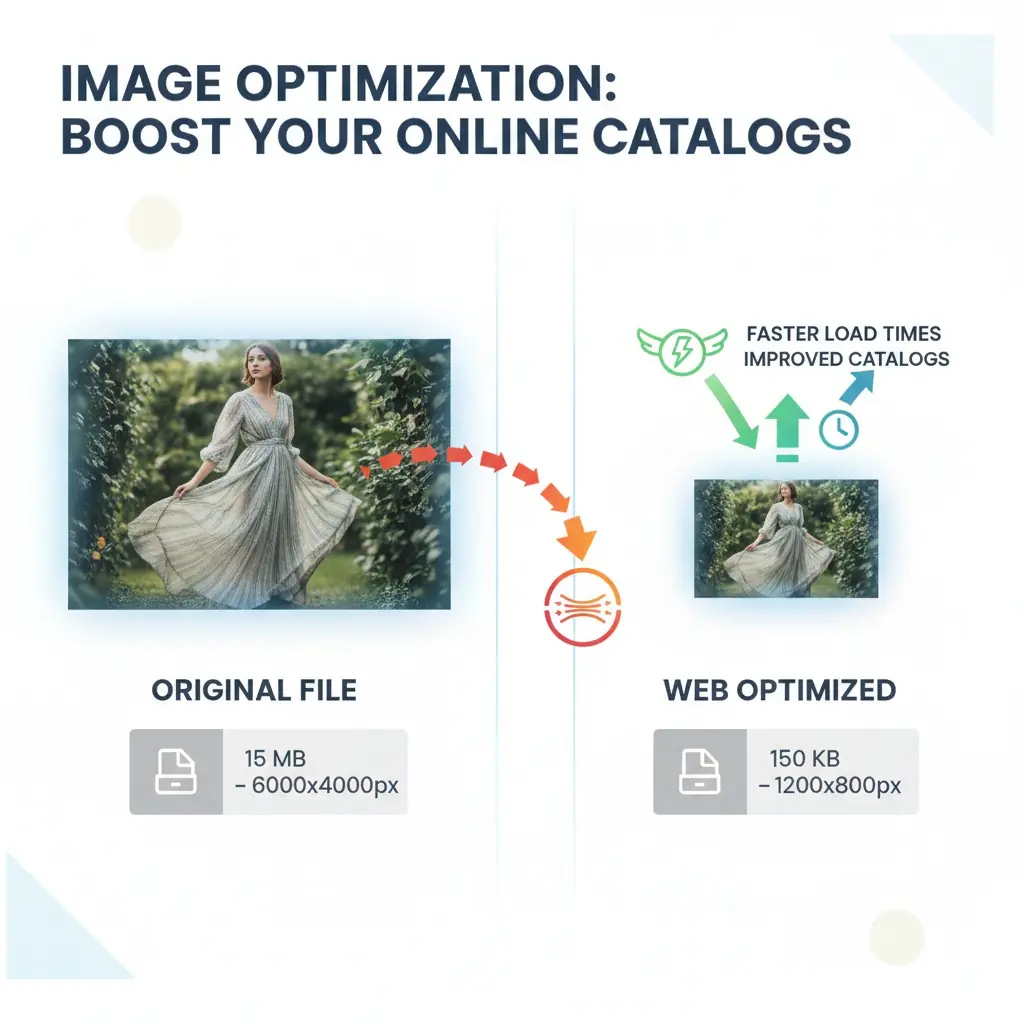 IMAGE OPTIMIZATION:
BOOST YOUR ONLINE CATALOGS

FASTER LOAD TIMES
IMPROVED CATALOGS

ORIGINAL FILE

15 MB
– 6000x4000px

WEB OPTIMIZED

150 KB
– 1200x800px